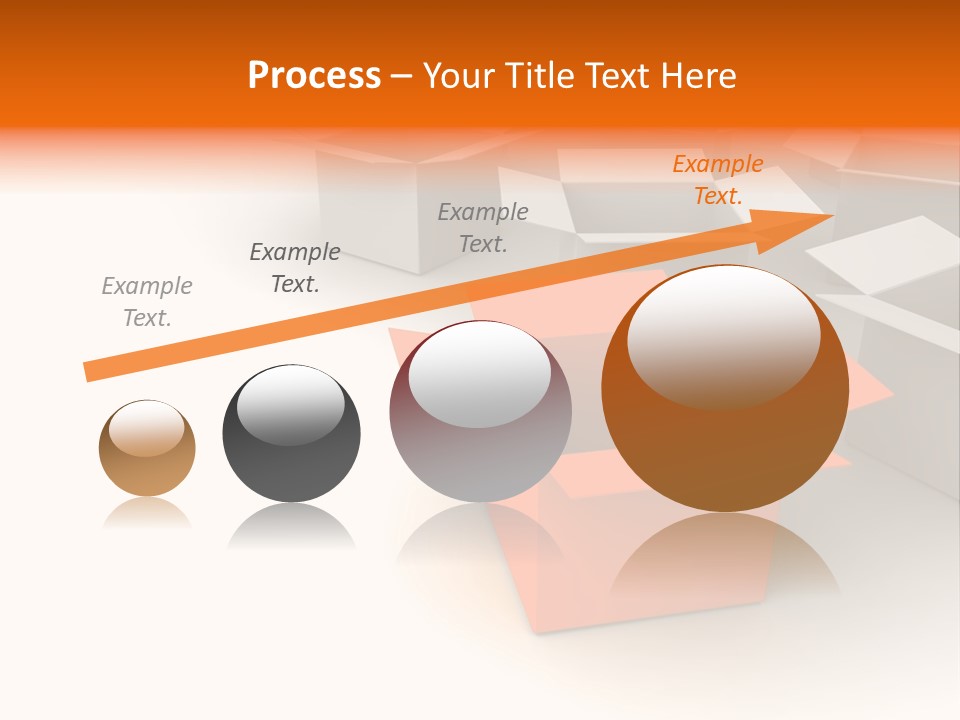 Process – Your Title Text Here

Example Text.

Example Text.

Example Text.

Example Text.